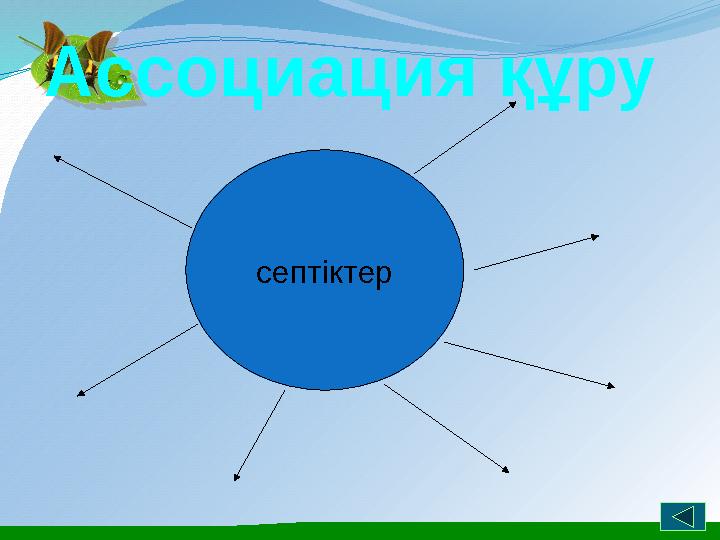 Ассоциация құру

септіктер